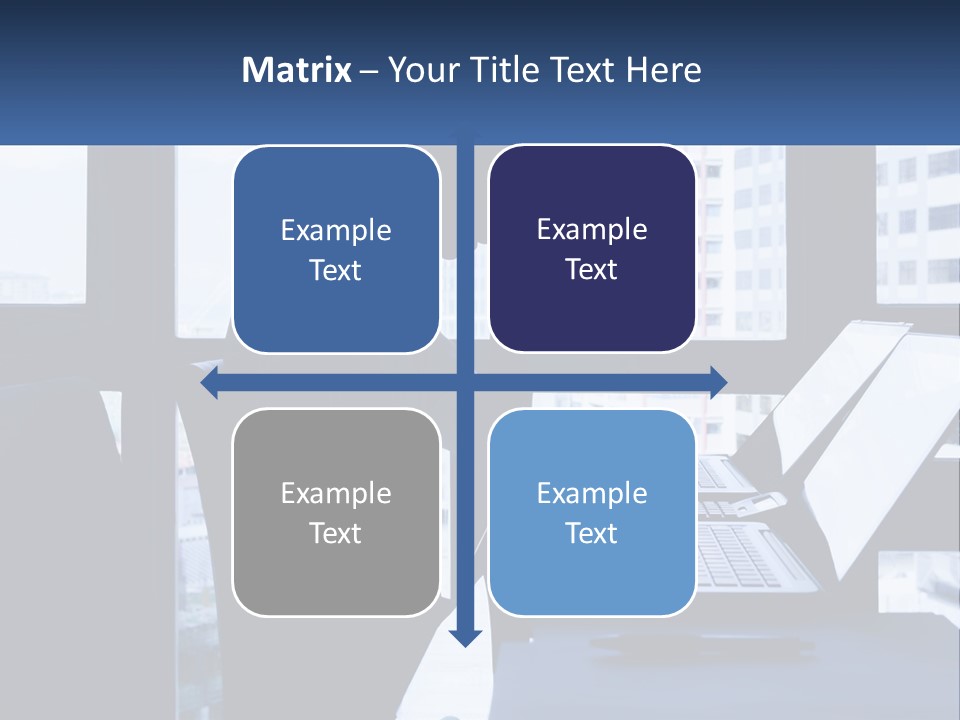 Matrix – Your Title Text Here

Example Text

Example Text

Example Text

Example Text